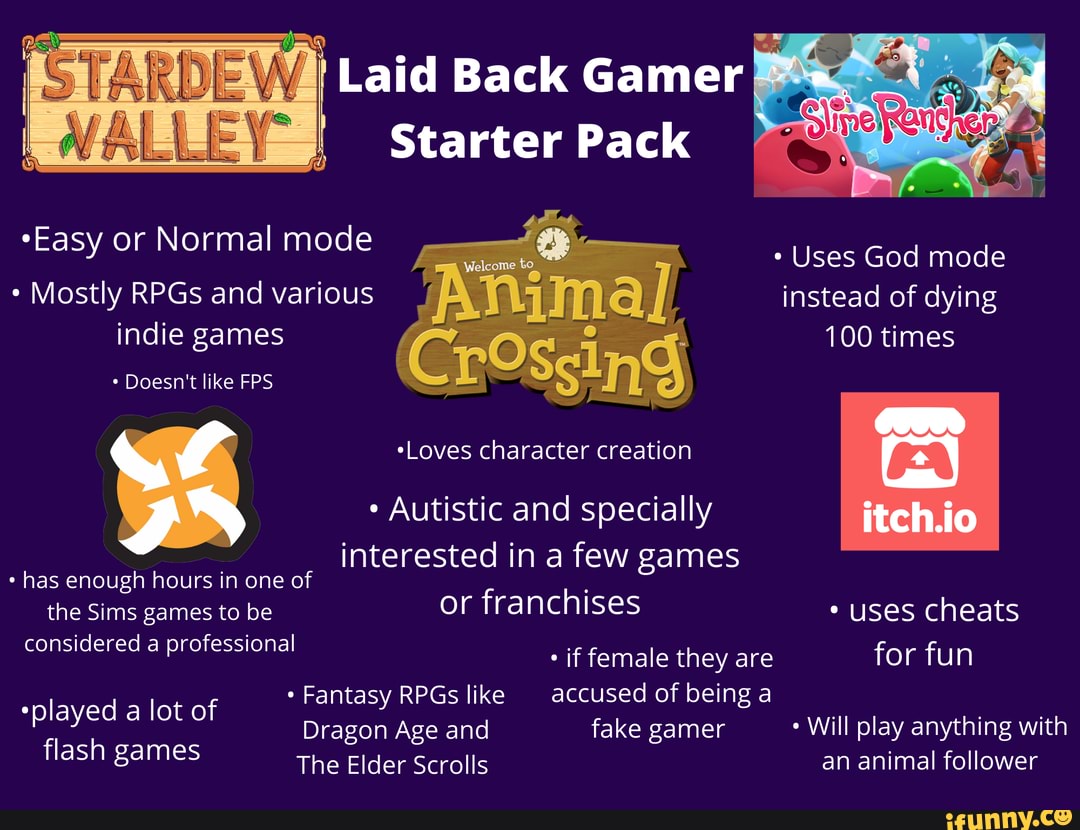 STARDEW VALLEY

Laid Back Gamer Starter Pack

Slime Rancher

•Easy or Normal mode

• Mostly RPGs and various indie games

• Doesn't like FPS

Welcome to Animal Crossing

• Uses God mode instead of dying 100 times

•Loves character creation

• Autistic and specially interested in a few games or franchises

itch.io

• has enough hours in one of the Sims games to be considered a professional

• uses cheats for fun

• if female they are accused of being a fake gamer

•played a lot of flash games

• Fantasy RPGs like Dragon Age and The Elder Scrolls

• Will play anything with an animal follower

ifunny.co